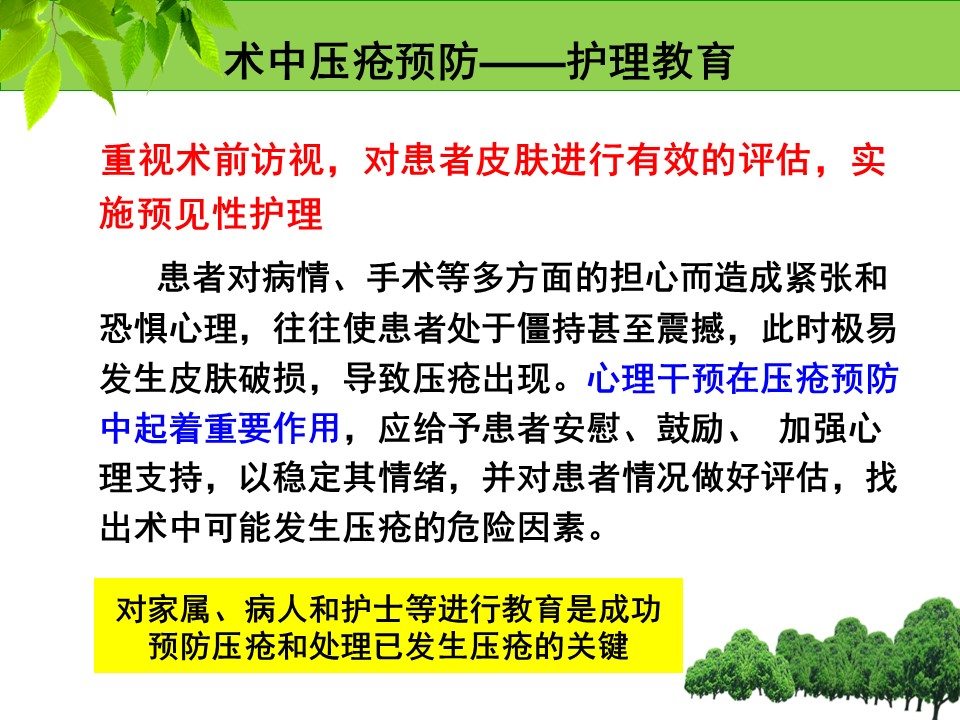 术中压疮预防——护理教育

重视术前访视，对患者皮肤进行有效的评估，实施预见性护理

患者对病情、手术等多方面的担心而造成紧张和恐惧心理，往往使患者处于僵持甚至震撼，此时极易发生皮肤破损，导致压疮出现。心理干预在压疮预防中起着重要作用，应给予患者安慰、鼓励、 加强心理支持，以稳定其情绪，并对患者情况做好评估，找出术中可能发生压疮的危险因素。

对家属、病人和护士等进行教育是成功预防压疮和处理已发生压疮的关键